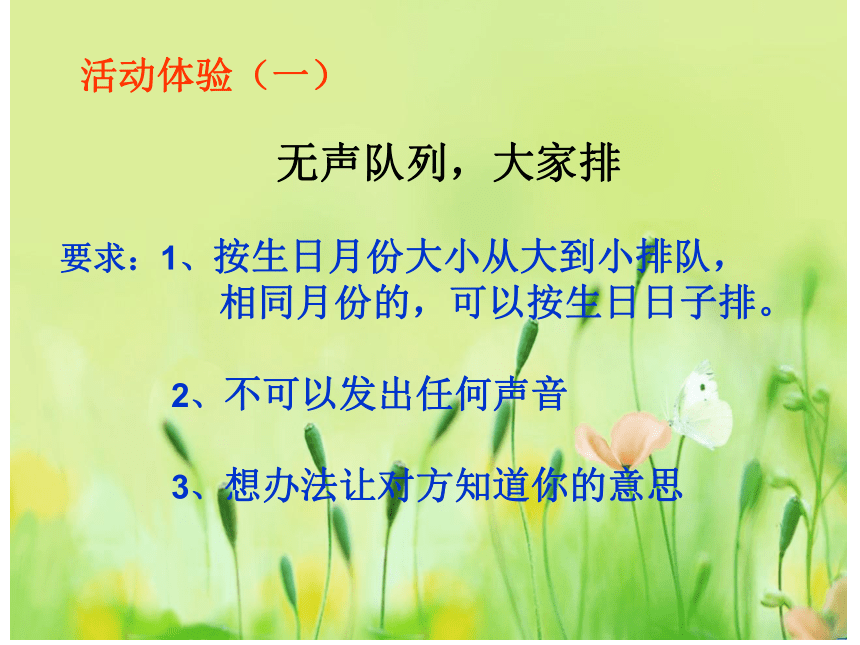 活动体验（一）

无声队列，大家排

要求：1、按生日月份大小从大到小排队，相同月份的，可以按生日日子排。

2、不可以发出任何声音

3、想办法让对方知道你的意思